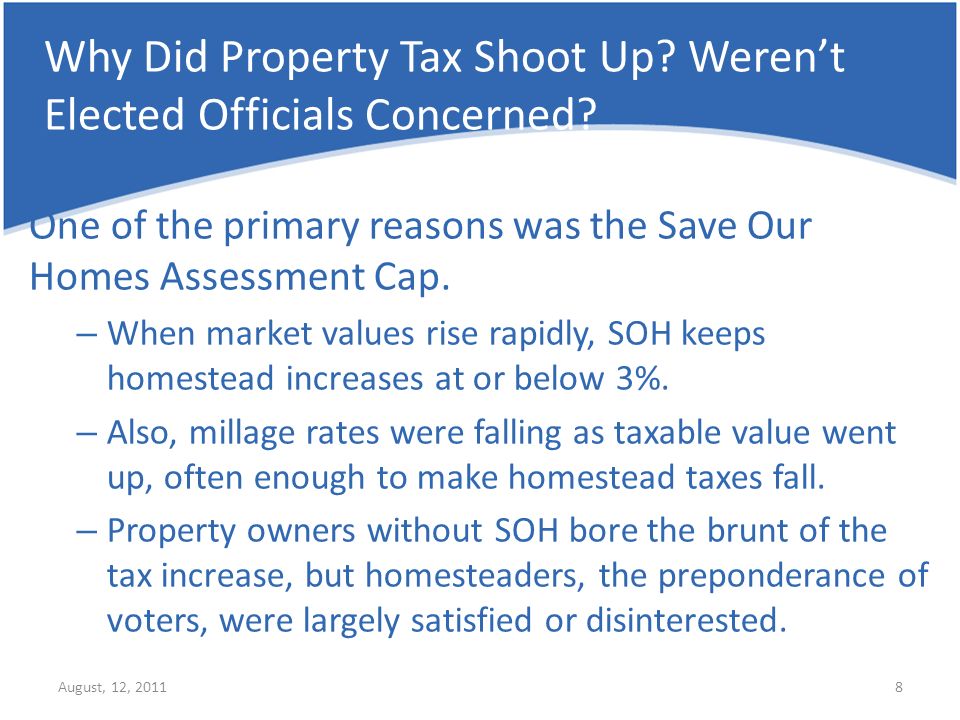 Why Did Property Tax Shoot Up? Weren't Elected Officials Concerned?

One of the primary reasons was the Save Our Homes Assessment Cap.

– When market values rise rapidly, SOH keeps homestead increases at or below 3%.

– Also, millage rates were falling as taxable value went up, often enough to make homestead taxes fall.

– Property owners without SOH bore the brunt of the tax increase, but homesteaders, the preponderance of voters, were largely satisfied or disinterested.

August, 12, 2011

8